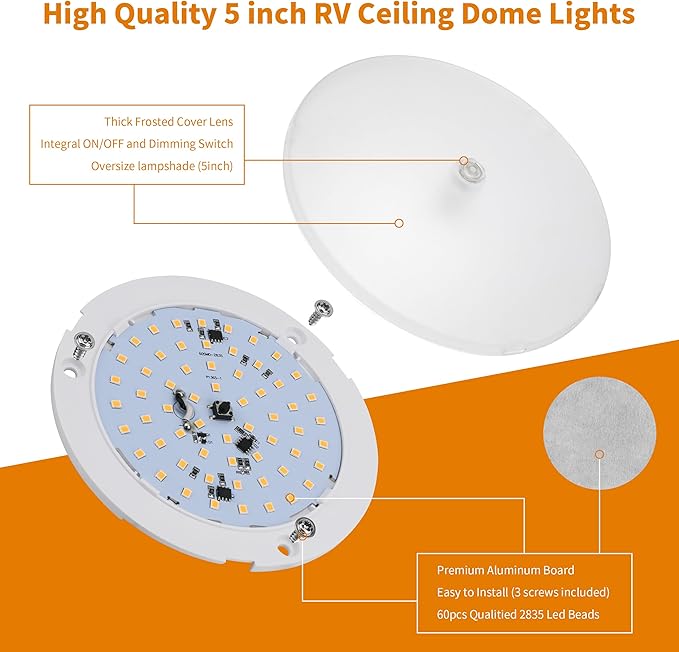 High Quality 5 inch RV Ceiling Dome Lights

Thick Frosted Cover Lens
Integral ON/OFF and Dimming Switch
Oversize lampshade (5inch)

Premium Aluminum Board
Easy to Install (3 screws included)
60pcs Qualitied 2835 Led Beads